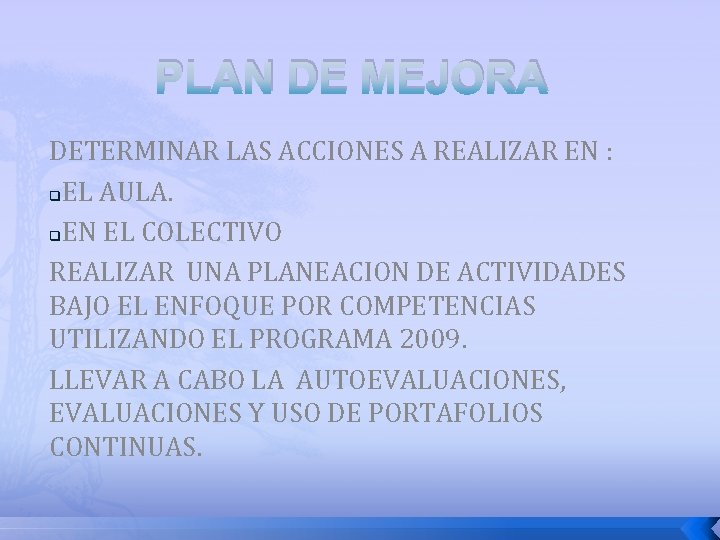 PLAN DE MEJORA

DETERMINAR LAS ACCIONES A REALIZAR EN :

EL AULA.

EN EL COLECTIVO

REALIZAR UNA PLANEACION DE ACTIVIDADES BAJO EL ENFOQUE POR COMPETENCIAS UTILIZANDO EL PROGRAMA 2009.

LLEVAR A CABO LA AUTOEVALUACIONES, EVALUACIONES Y USO DE PORTAFOLIOS CONTINUAS.